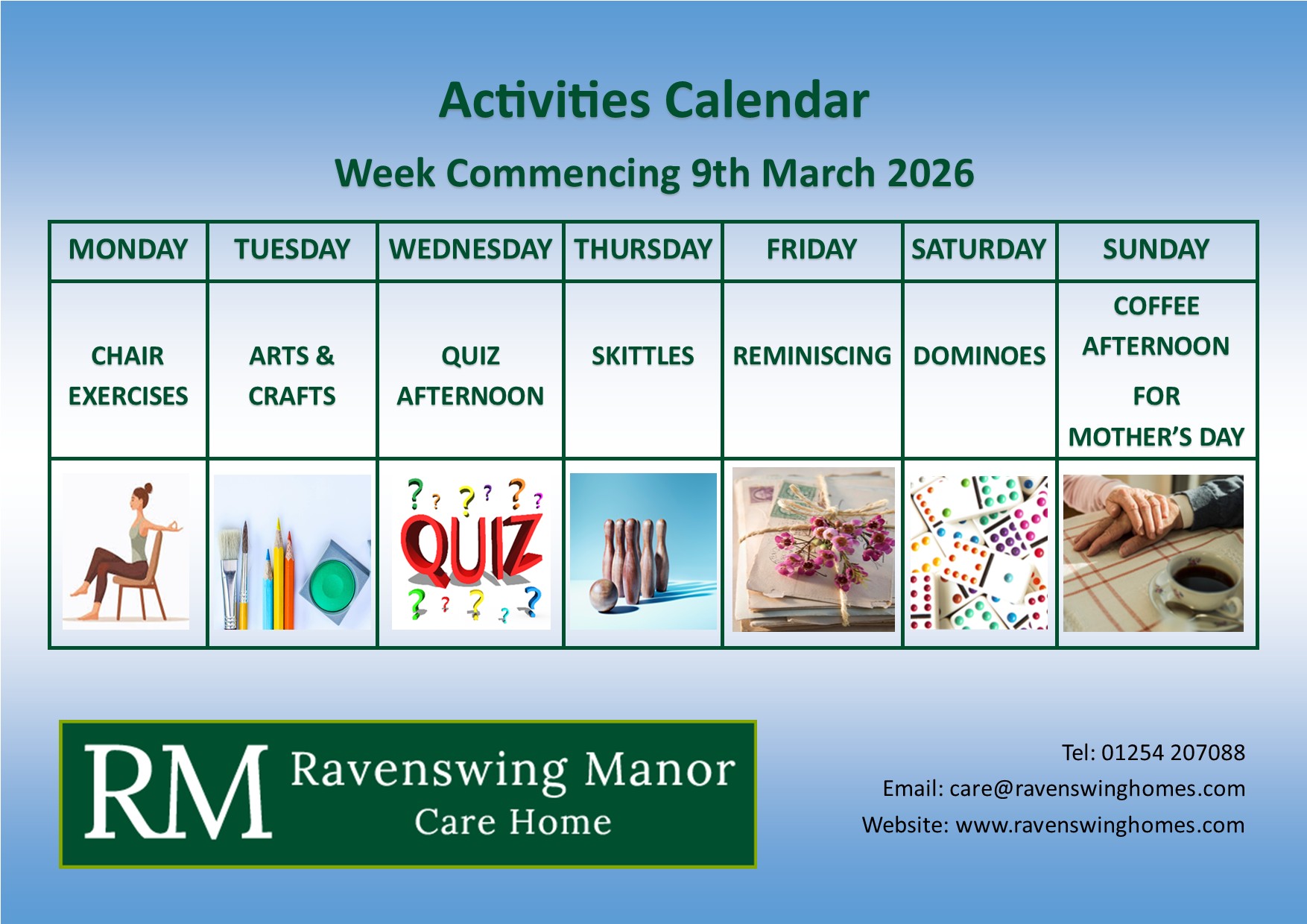 Activities Calendar

Week Commencing 9th March 2026

| MONDAY | TUESDAY | WEDNESDAY | THURSDAY | FRIDAY | SATURDAY | SUNDAY |
|---|---|---|---|---|---|---|
| CHAIR EXERCISES | ARTS & CRAFTS | QUIZ AFTERNOON | SKITTLES | REMINISCING | DOMINOES | COFFEE AFTERNOON FOR MOTHER'S DAY |
| | | QUIZ | | | | |

RM Ravenswing Manor Care Home

Tel: 01254 207088
Email: care@ravenswinghomes.com
Website: www.ravenswinghomes.com